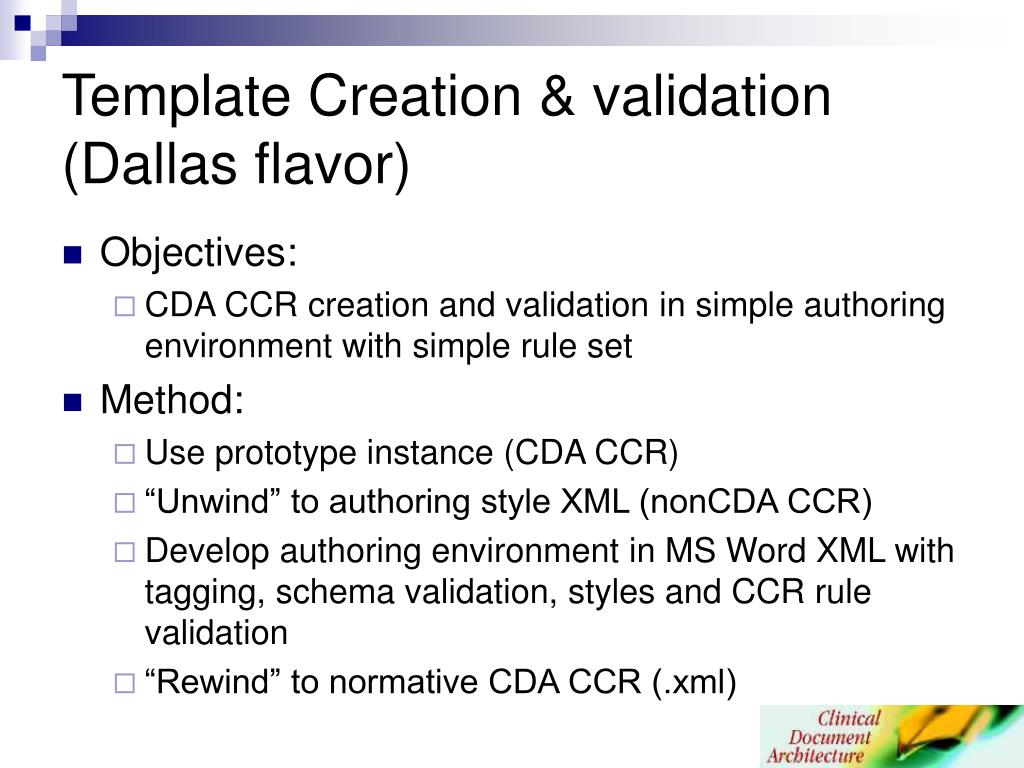 Template Creation & validation (Dallas flavor)

Objectives:

CDA CCR creation and validation in simple authoring environment with simple rule set

Method:

Use prototype instance (CDA CCR)

“Unwind” to authoring style XML (nonCDA CCR)

Develop authoring environment in MS Word XML with tagging, schema validation, styles and CCR rule validation

“Rewind” to normative CDA CCR (.xml)

Clinical Document Architecture